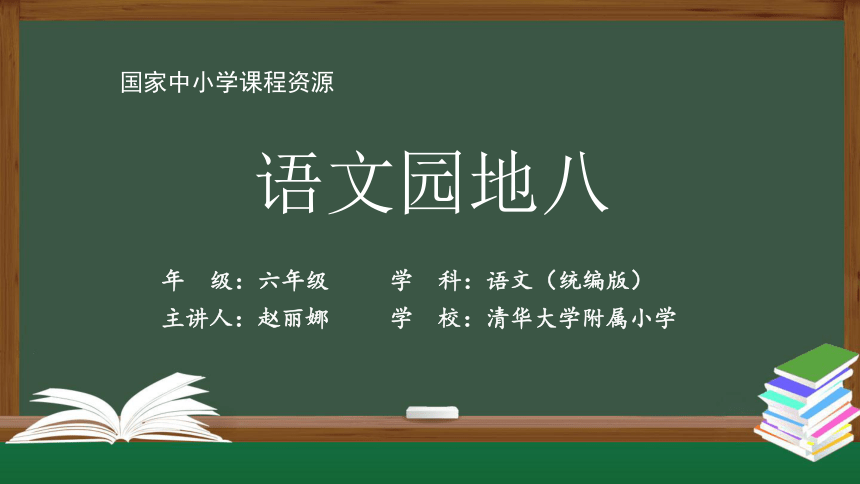 国家中小学课程资源

语文园地八

年　级：六年级　　学　科：语文（统编版）
主讲人：赵丽娜　　学　校：清华大学附属小学